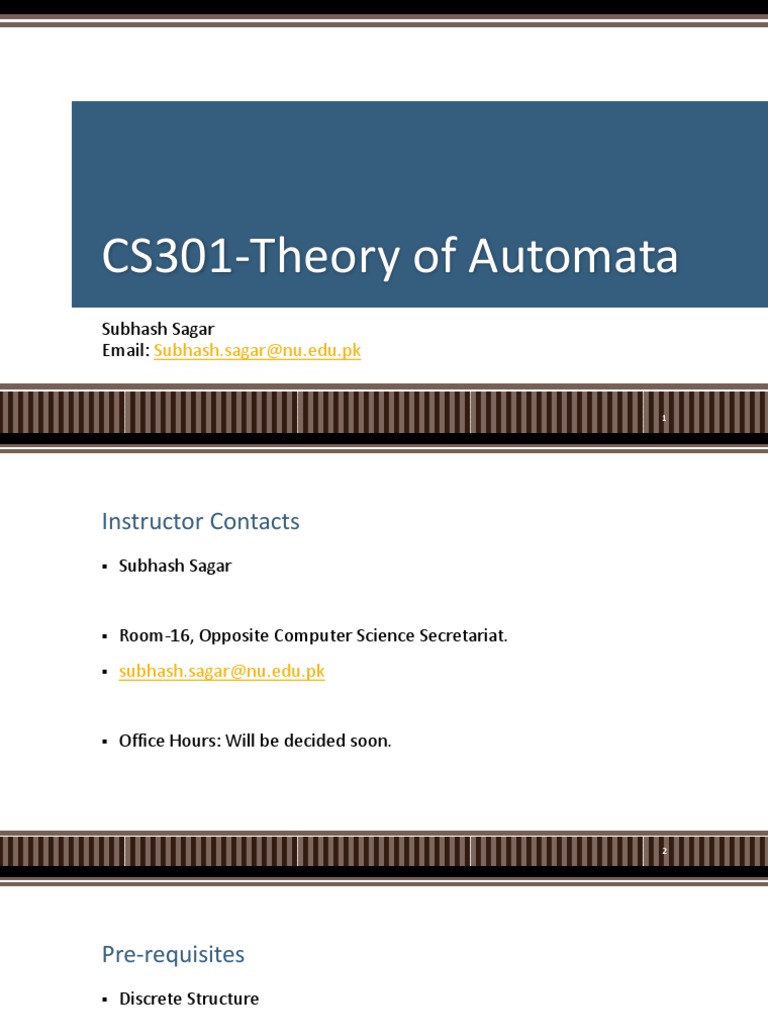 CS301-Theory of Automata

Subhash Sagar
Email: Subhash.sagar@nu.edu.pk

1

Instructor Contacts

▪ Subhash Sagar

▪ Room-16, Opposite Computer Science Secretariat.

▪ subhash.sagar@nu.edu.pk

▪ Office Hours: Will be decided soon.

2

Pre-requisites

▪ Discrete Structure